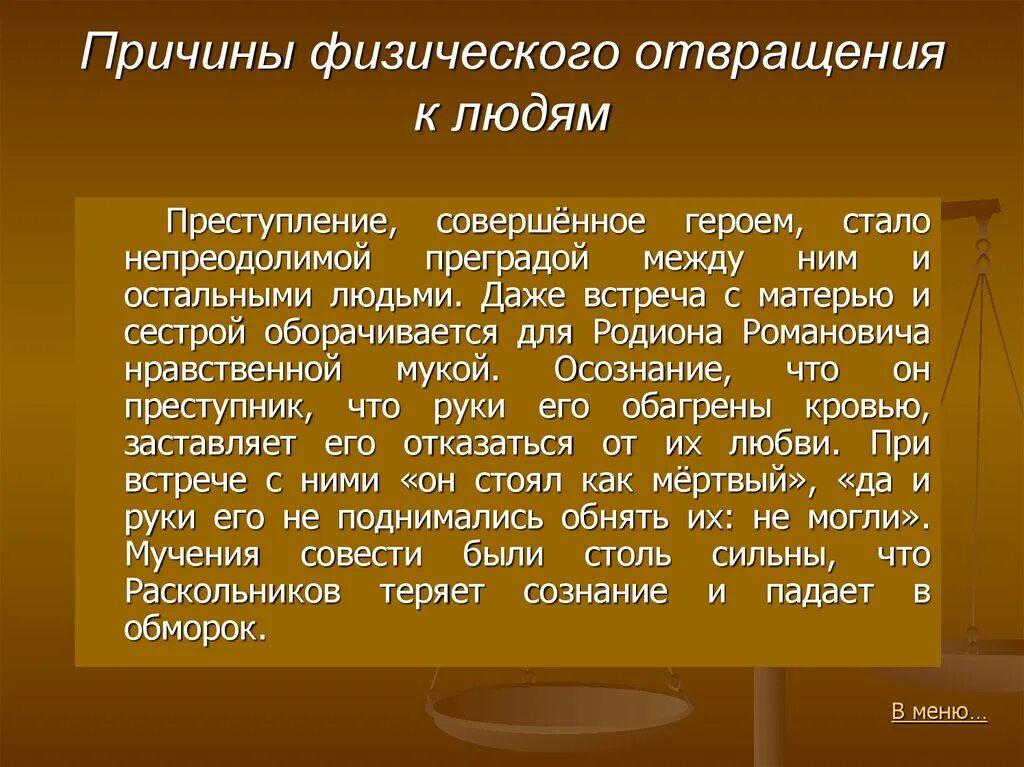 Причины физического отвращения к людям

Преступление, совершённое героем, стало непреодолимой преградой между ним и остальными людьми. Даже встреча с матерью и сестрой оборачивается для Родиона Романовича нравственной мукой. Осознание, что он преступник, что руки его обагрены кровью, заставляет его отказаться от их любви. При встрече с ними «он стоял как мёртвый», «да и руки его не поднимались обнять их: не могли». Мучения совести были столь сильны, что Раскольников теряет сознание и падает в обморок.

В меню…